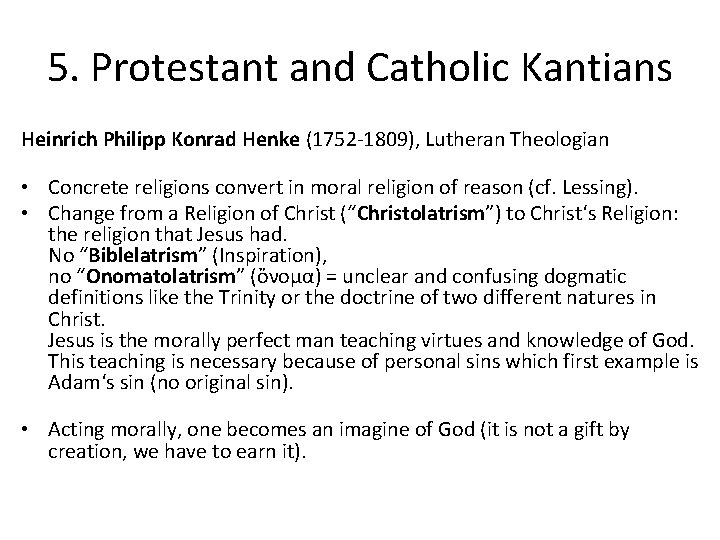 5. Protestant and Catholic Kantians

Heinrich Philipp Konrad Henke (1752-1809), Lutheran Theologian

• Concrete religions convert in moral religion of reason (cf. Lessing).
• Change from a Religion of Christ (“Christolatrism”) to Christ‘s Religion: the religion that Jesus had.
No “Biblelatrism” (Inspiration),
no “Onomatolatrism” (ὄνομα) = unclear and confusing dogmatic definitions like the Trinity or the doctrine of two different natures in Christ.
Jesus is the morally perfect man teaching virtues and knowledge of God. This teaching is necessary because of personal sins which first example is Adam‘s sin (no original sin).

• Acting morally, one becomes an imagine of God (it is not a gift by creation, we have to earn it).